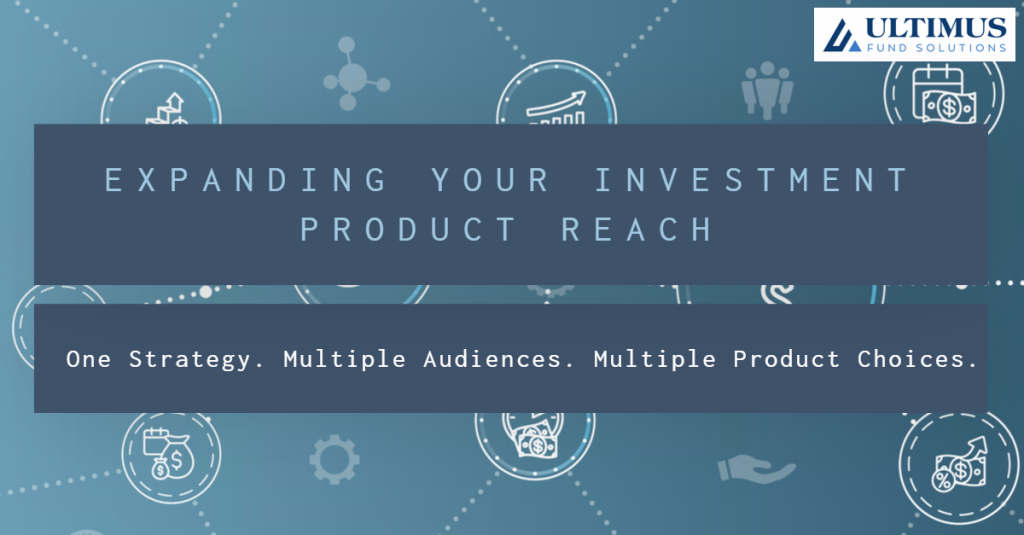 ULTIMUS
FUND SOLUTIONS

EXPANDING YOUR INVESTMENT PRODUCT REACH

One Strategy. Multiple Audiences. Multiple Product Choices.